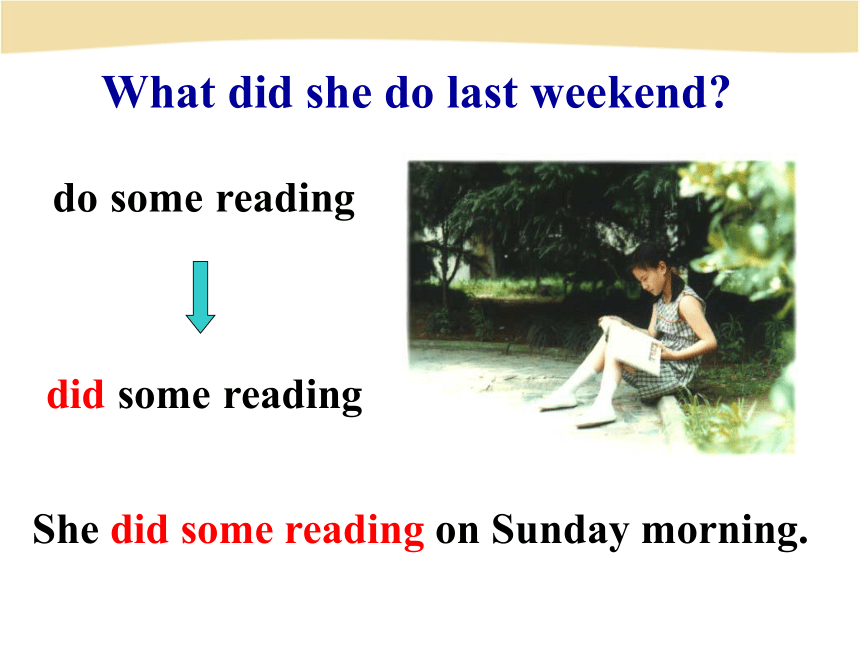 What did she do last weekend?

do some reading

did some reading

She did some reading on Sunday morning.